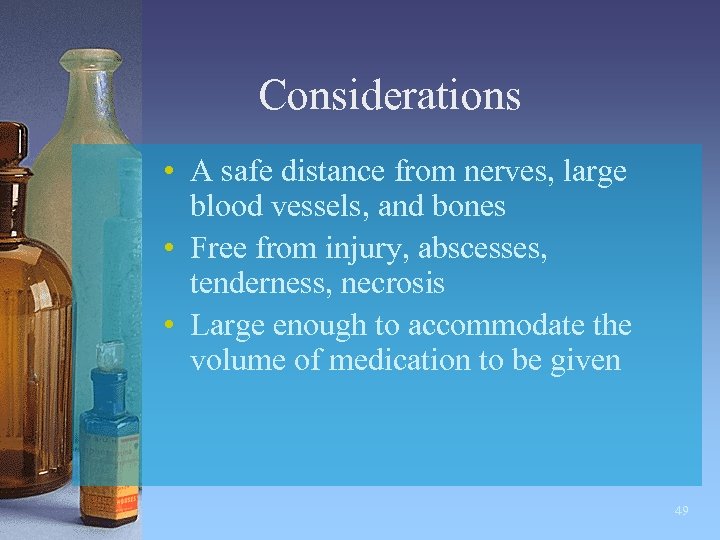 Considerations

• A safe distance from nerves, large blood vessels, and bones
• Free from injury, abscesses, tenderness, necrosis
• Large enough to accommodate the volume of medication to be given

49